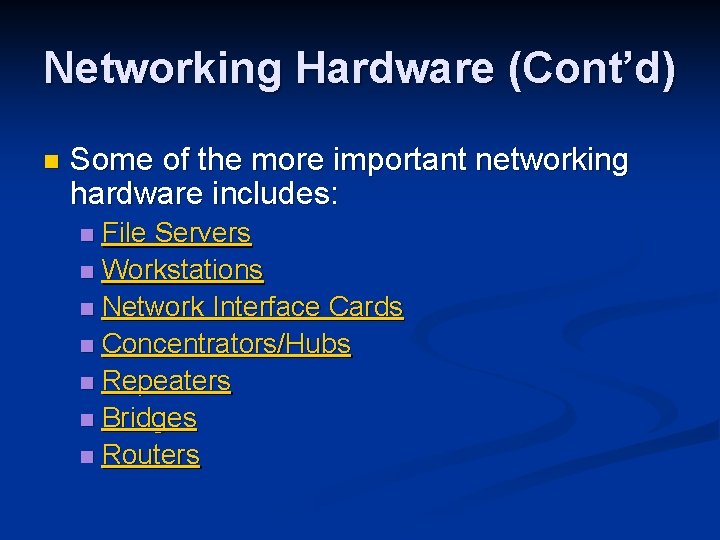 Networking Hardware (Cont’d)

Some of the more important networking hardware includes:

File Servers
Workstations
Network Interface Cards
Concentrators/Hubs
Repeaters
Bridges
Routers